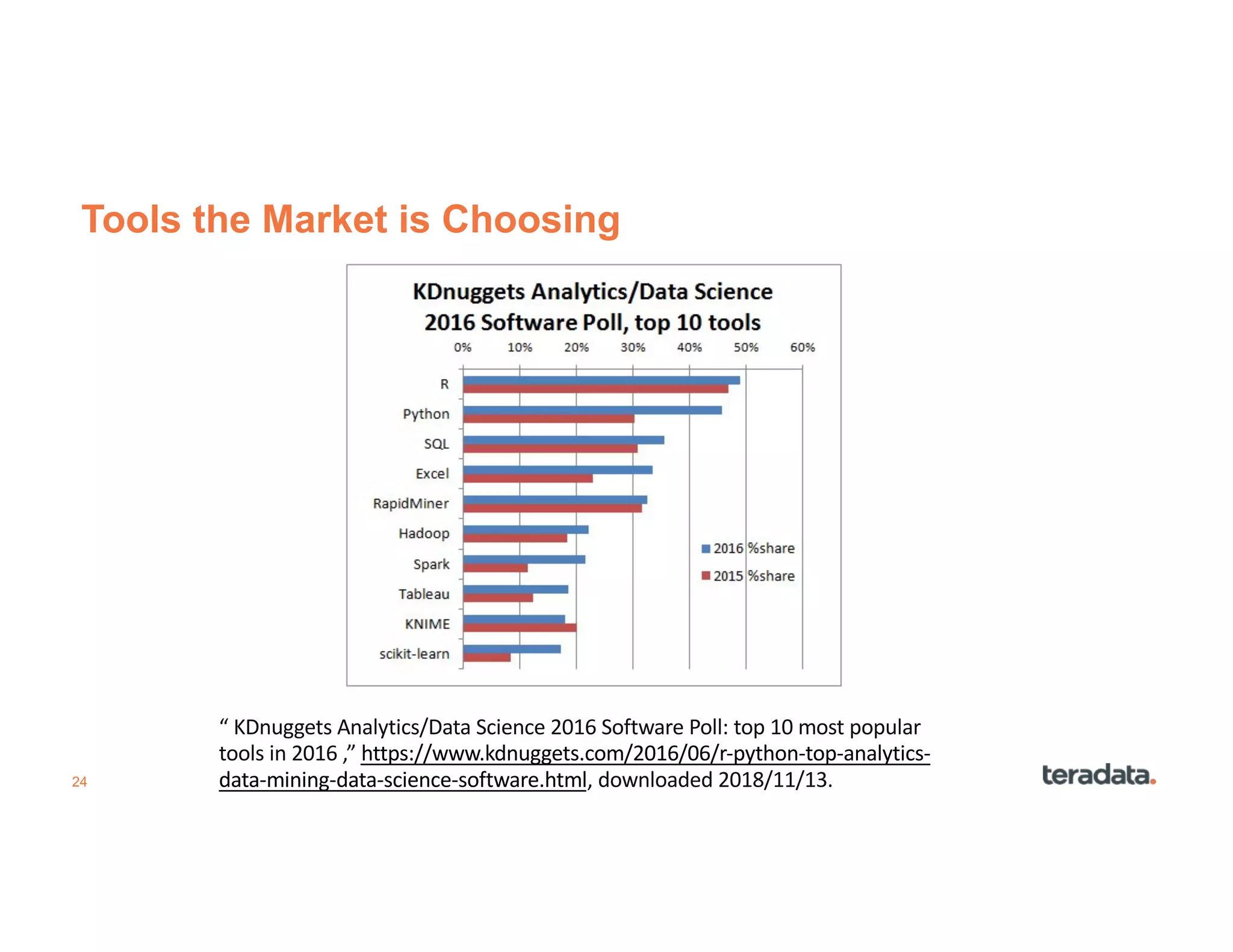 Tools the Market is Choosing

KDnuggets Analytics/Data Science 2016 Software Poll, top 10 tools

0% 10% 20% 30% 40% 50% 60%

R
Python
SQL
Excel
RapidMiner
Hadoop
Spark
Tableau
KNIME
scikit-learn

2016 %share
2015 %share

“ KDnuggets Analytics/Data Science 2016 Software Poll: top 10 most popular tools in 2016 ,” https://www.kdnuggets.com/2016/06/r-python-top-analytics-data-mining-data-science-software.html, downloaded 2018/11/13.

24

teradata.